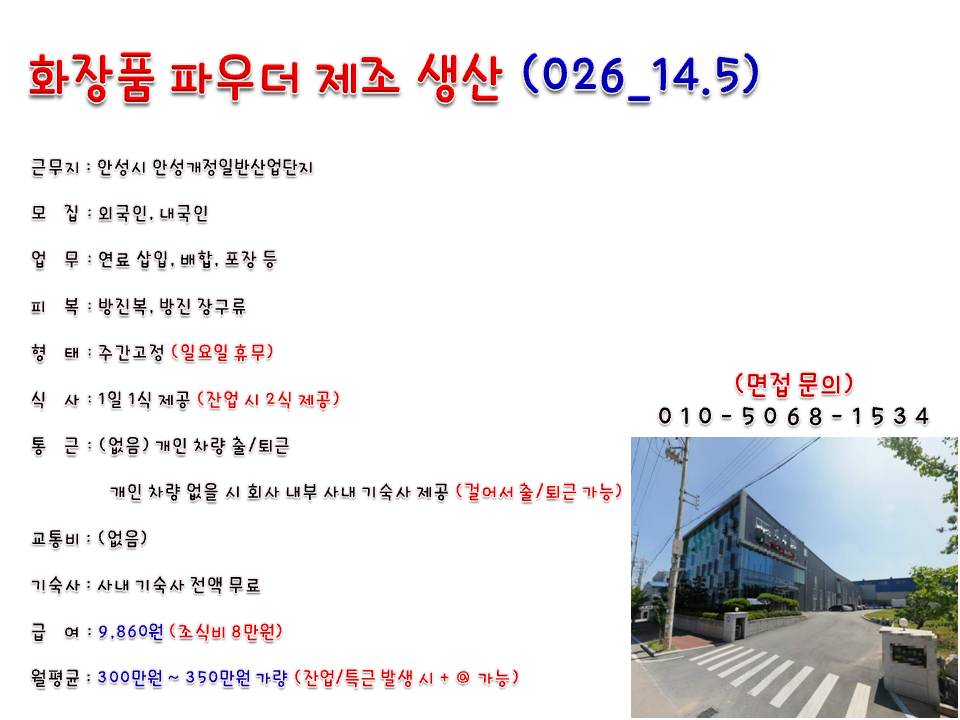 화장품 파우더 제조 생산 (026_14.5)

근무지 : 안성시 안성개정일반산업단지

모 집 : 외국인, 내국인

업 무 : 연료 삽입, 배합, 포장 등

피 복 : 방진복, 방진 장구류

형 태 : 주간고정 (일요일 휴무)

식 사 : 1일 1식 제공 (잔업 시 2식 제공)

통 근 : (없음) 개인 차량 출/퇴근

개인 차량 없을 시 회사 내부 사내 기숙사 제공 (걸어서 출/퇴근 가능)

교통비 : (없음)

기숙사 : 사내 기숙사 전액 무료

급 여 : 9,860원 (조식비 8만원)

월평균 : 300만원 ~ 350만원 가량 (잔업/특근 발생 시 + @ 가능)

(면접 문의)
010-5068-1534